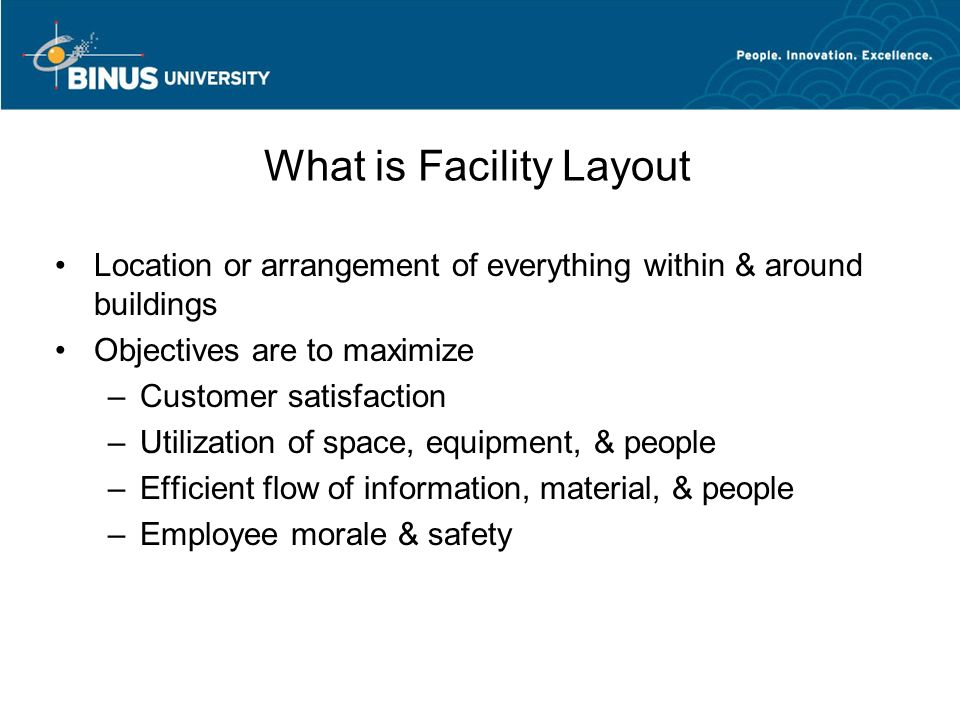 BINUS UNIVERSITY

People. Innovation. Excellence.

What is Facility Layout

• Location or arrangement of everything within & around buildings
• Objectives are to maximize
– Customer satisfaction
– Utilization of space, equipment, & people
– Efficient flow of information, material, & people
– Employee morale & safety